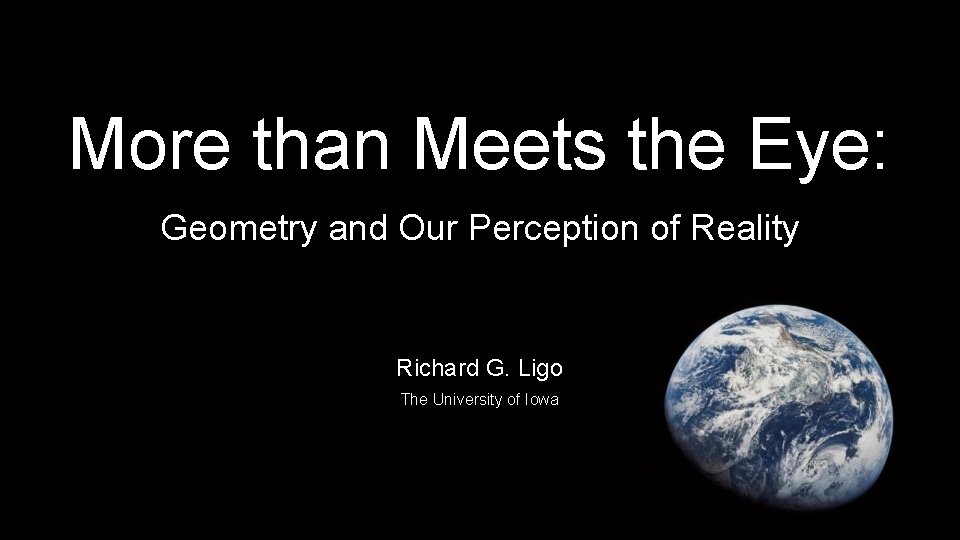 More than Meets the Eye:

Geometry and Our Perception of Reality

Richard G. Ligo

The University of Iowa